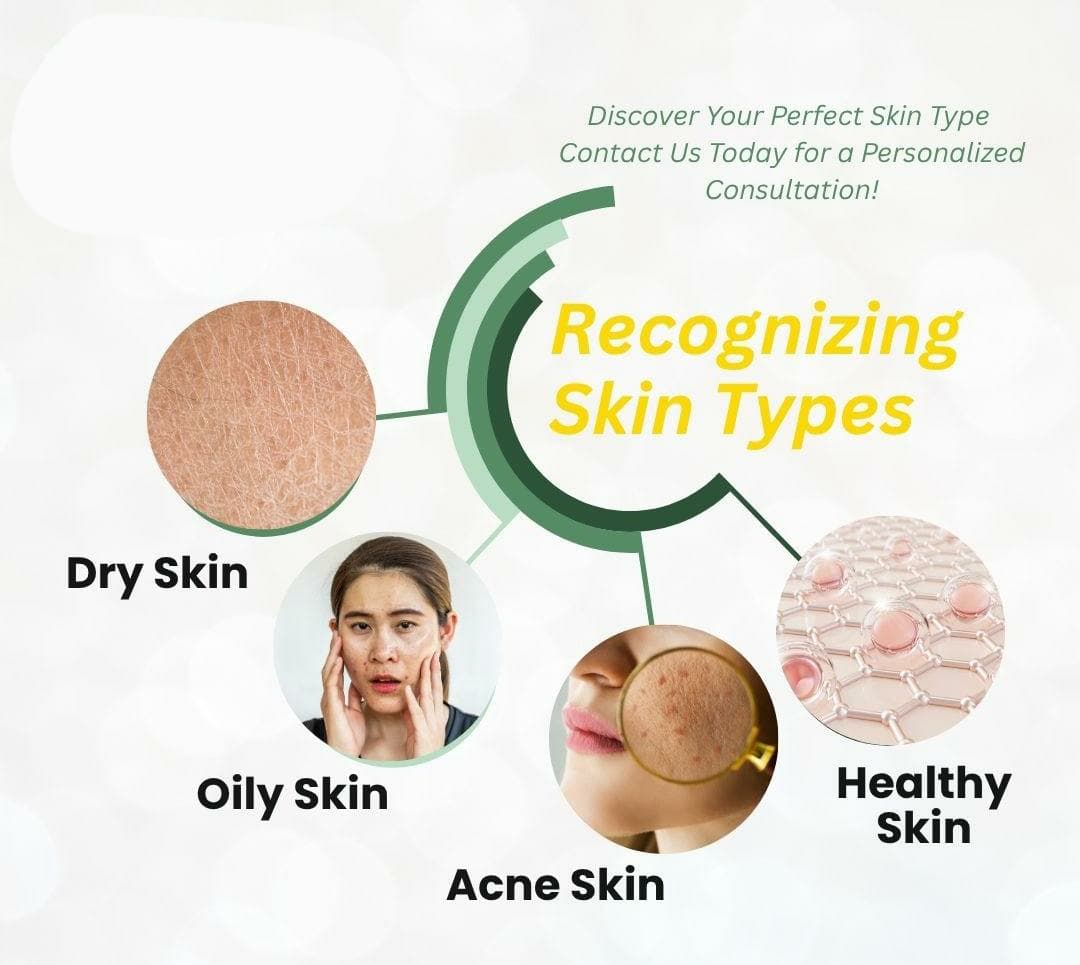 Discover Your Perfect Skin Type Contact Us Today for a Personalized Consultation!

Recognizing Skin Types

Dry Skin

Oily Skin

Acne Skin

Healthy Skin